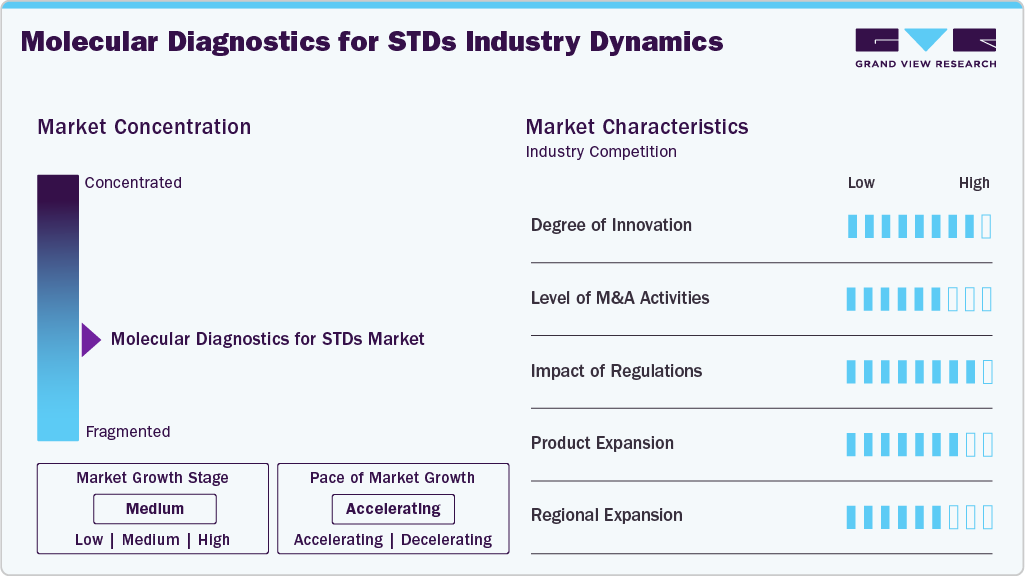 Molecular Diagnostics for STDs Industry Dynamics

GRAND VIEW RESEARCH

Market Concentration

Concentrated

Molecular Diagnostics for STDs Market

Fragmented

Market Growth Stage
Medium
Low | Medium | High

Pace of Market Growth
Accelerating
Accelerating | Decelerating

Market Characteristics
Industry Competition

Low High

Degree of Innovation

Level of M&A Activities

Impact of Regulations

Product Expansion

Regional Expansion